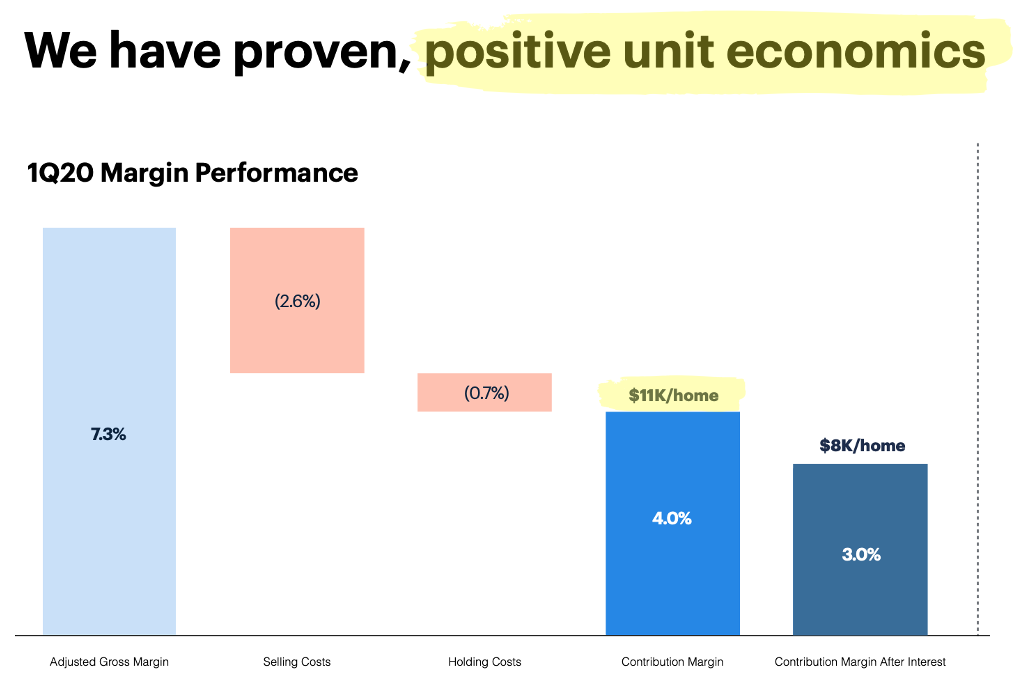 We have proven, positive unit economics

1Q20 Margin Performance

7.3%

(2.6%)

(0.7%)

$11K/home

4.0%

$8K/home

3.0%

Adjusted Gross Margin

Selling Costs

Holding Costs

Contribution Margin

Contribution Margin After Interest